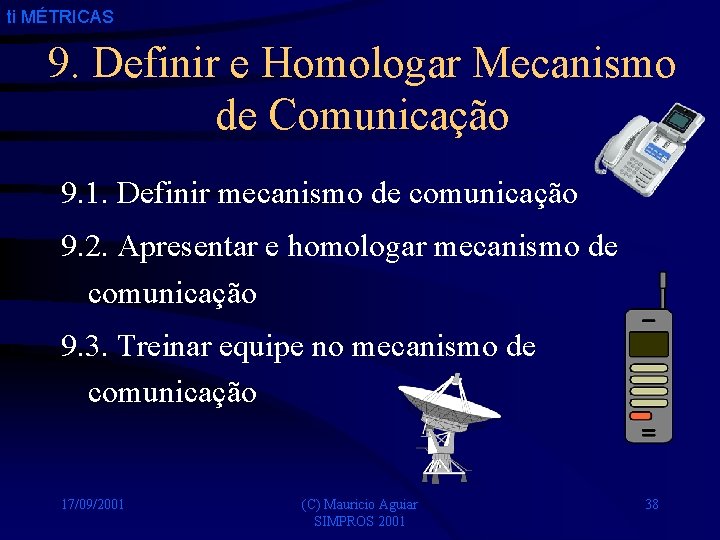 ti MÉTRICAS

9. Definir e Homologar Mecanismo de Comunicação

9.1. Definir mecanismo de comunicação

9.2. Apresentar e homologar mecanismo de comunicação

9.3. Treinar equipe no mecanismo de comunicação

17/09/2001

(C) Mauricio Aguiar
SIMPROS 2001

38